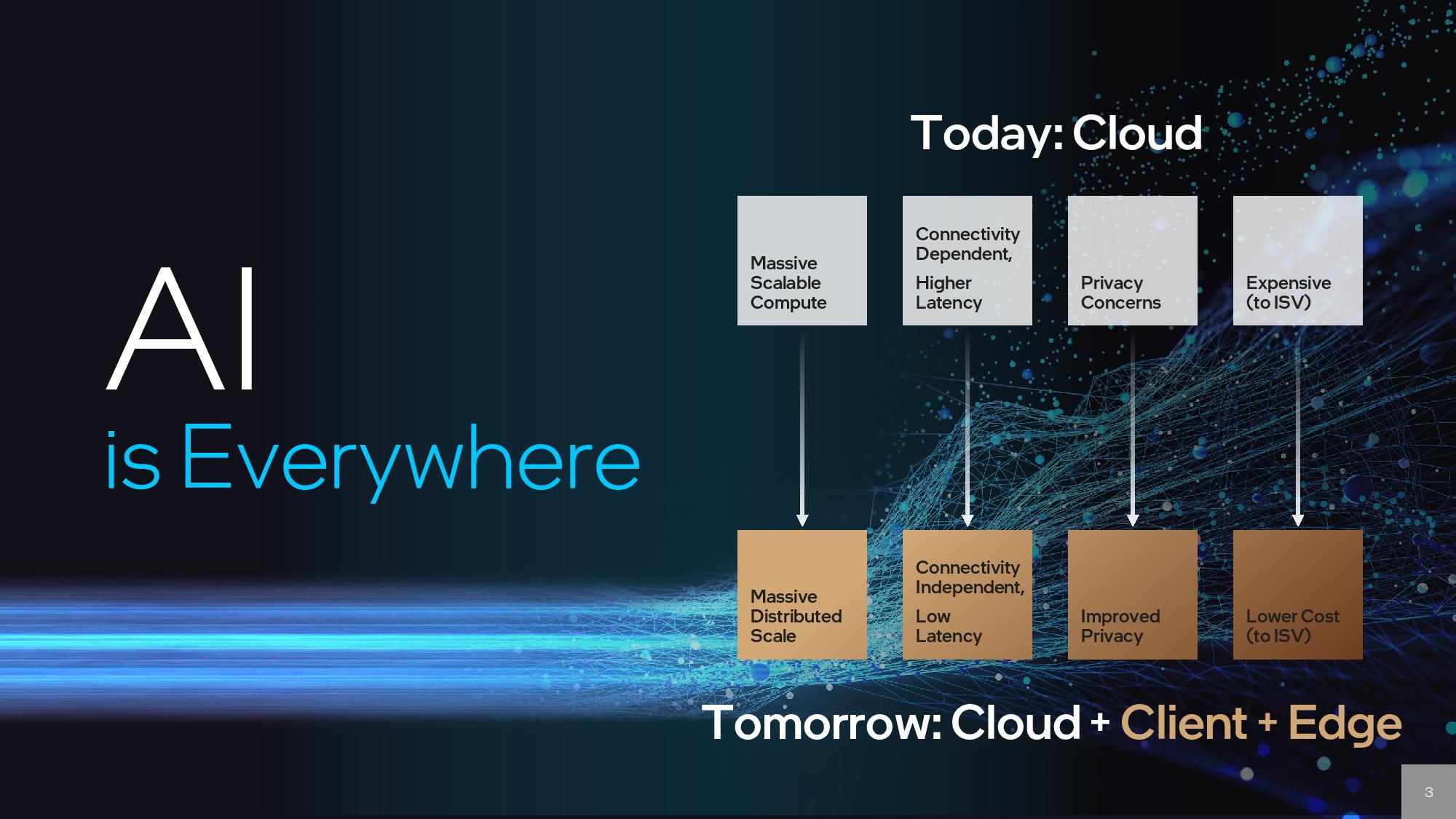 AI
is Everywhere

Today: Cloud

Massive Scalable Compute

Connectivity Dependent,

Higher Latency

Privacy Concerns

Expensive (to ISV)

Massive Distributed Scale

Connectivity Independent,

Low Latency

Improved Privacy

Lower Cost (to ISV)

Tomorrow: Cloud + Client + Edge

3